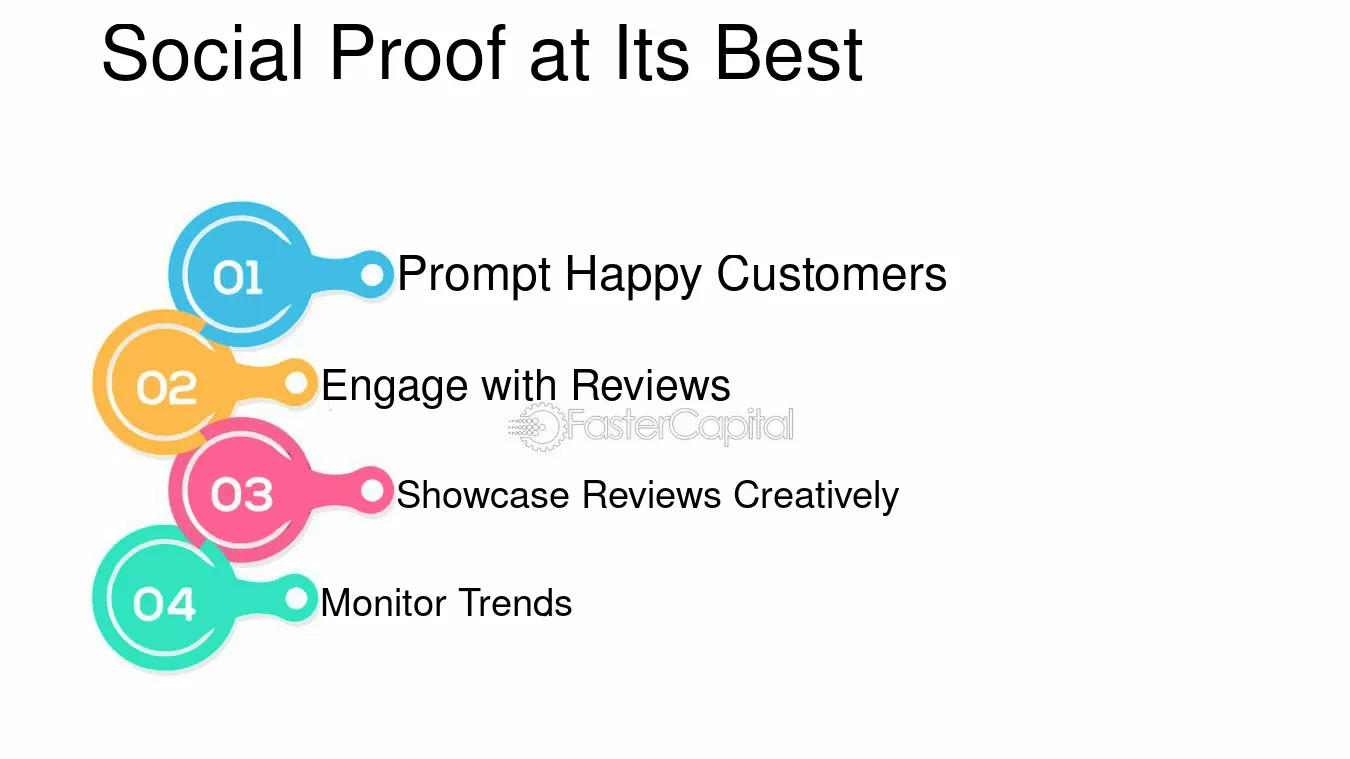 Social Proof at Its Best

01 Prompt Happy Customers

02 Engage with Reviews

03 Showcase Reviews Creatively

04 Monitor Trends

FasterCapital